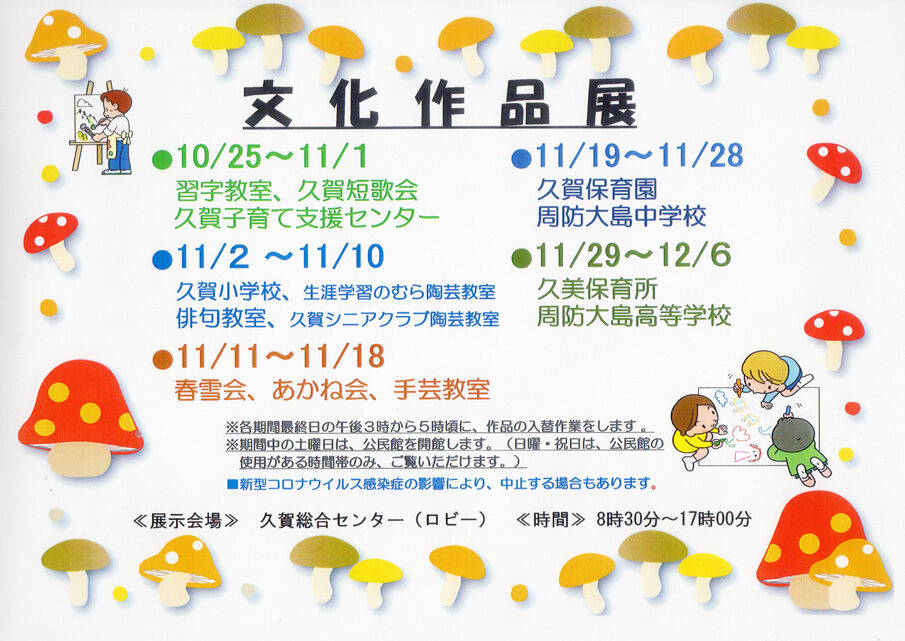 文化作品展

●10/25～11/1
習字教室、久賀短歌会
久賀子育て支援センター

●11/2 ～11/10
久賀小学校、生涯学習のむら陶芸教室
俳句教室、久賀シニアクラブ陶芸教室

●11/11～11/18
春雪会、あかね会、手芸教室

●11/19～11/28
久賀保育園
周防大島中学校

●11/29～12/6
久美保育所
周防大島高等学校

※各期間最終日の午後3時から5時頃に、作品の入替作業をします。
※期間中の土曜日は、公民館を開館します。（日曜・祝日は、公民館の使用がある時間帯のみ、ご覧いただけます。）
■新型コロナウイルス感染症の影響により、中止する場合もあります。

≪展示会場≫ 久賀総合センター（ロビー）　≪時間≫ 8時30分～17時00分